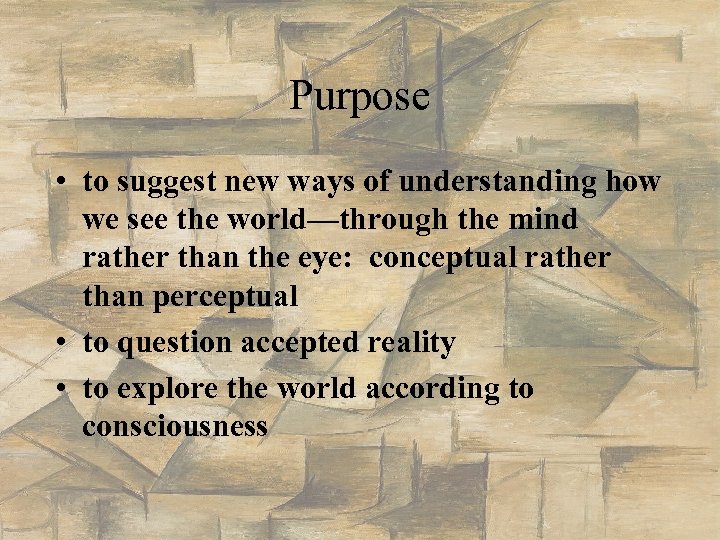 Purpose

• to suggest new ways of understanding how we see the world—through the mind rather than the eye:  conceptual rather than perceptual
• to question accepted reality
• to explore the world according to consciousness